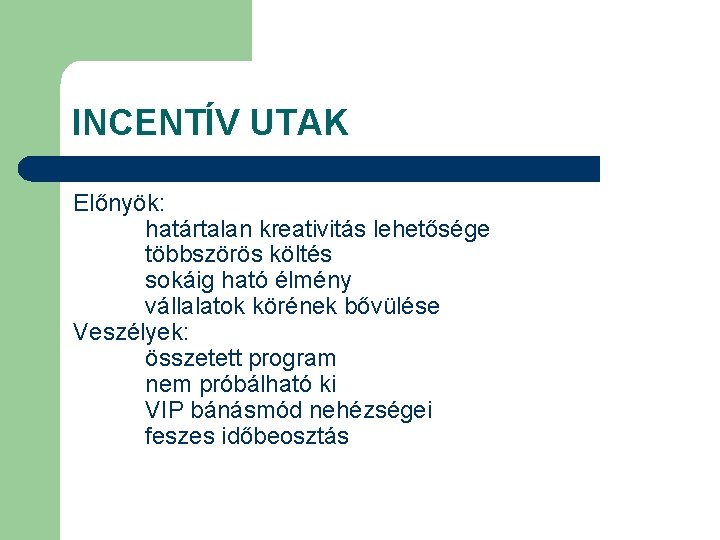 INCENTÍV UTAK

Előnyök:
határtalan kreativitás lehetősége
többszörös költés
sokáig ható élmény
vállalatok körének bővülése
Veszélyek:
összetett program
nem próbálható ki
VIP bánásmód nehézségei
feszes időbeosztás